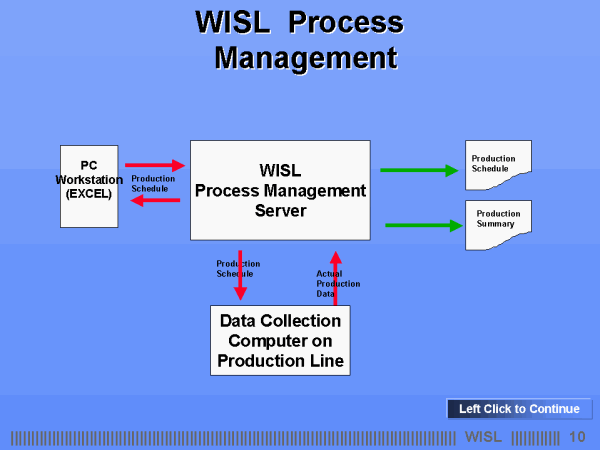 WISL Process Management

PC Workstation (EXCEL)

Production Schedule

WISL Process Management Server

Production Schedule

Production Summary

Production Schedule

Actual Production Data

Data Collection Computer on Production Line

Left Click to Continue

WISL 10